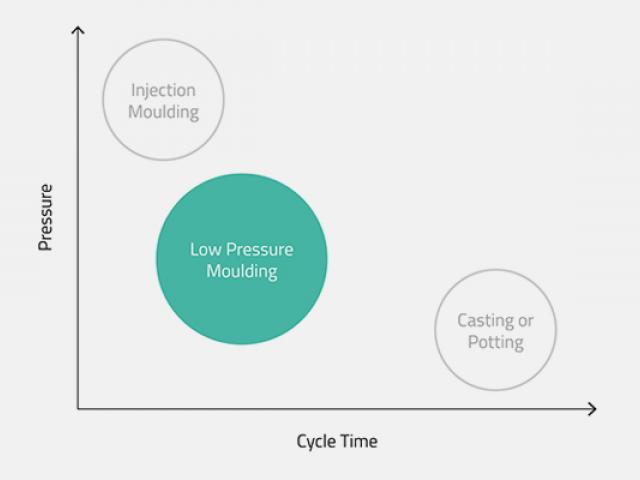 Pressure

Injection Moulding

Low Pressure Moulding

Casting or Potting

Cycle Time